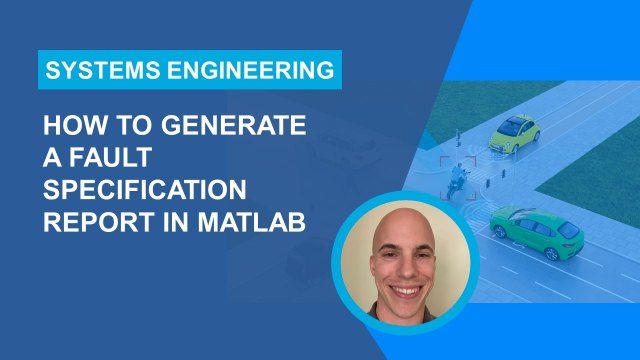 SYSTEMS ENGINEERING

HOW TO GENERATE A FAULT SPECIFICATION REPORT IN MATLAB